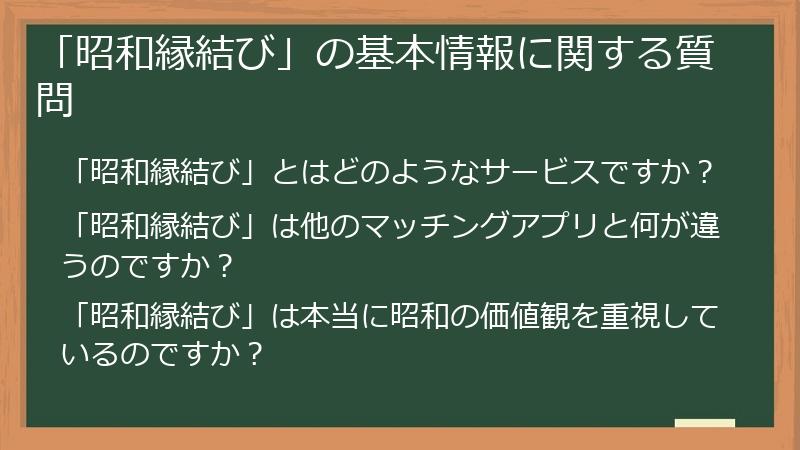 「昭和縁結び」の基本情報に関する質問

「昭和縁結び」とはどのようなサービスですか？

「昭和縁結び」は他のマッチングアプリと何が違うのですか？

「昭和縁結び」は本当に昭和の価値観を重視しているのですか？